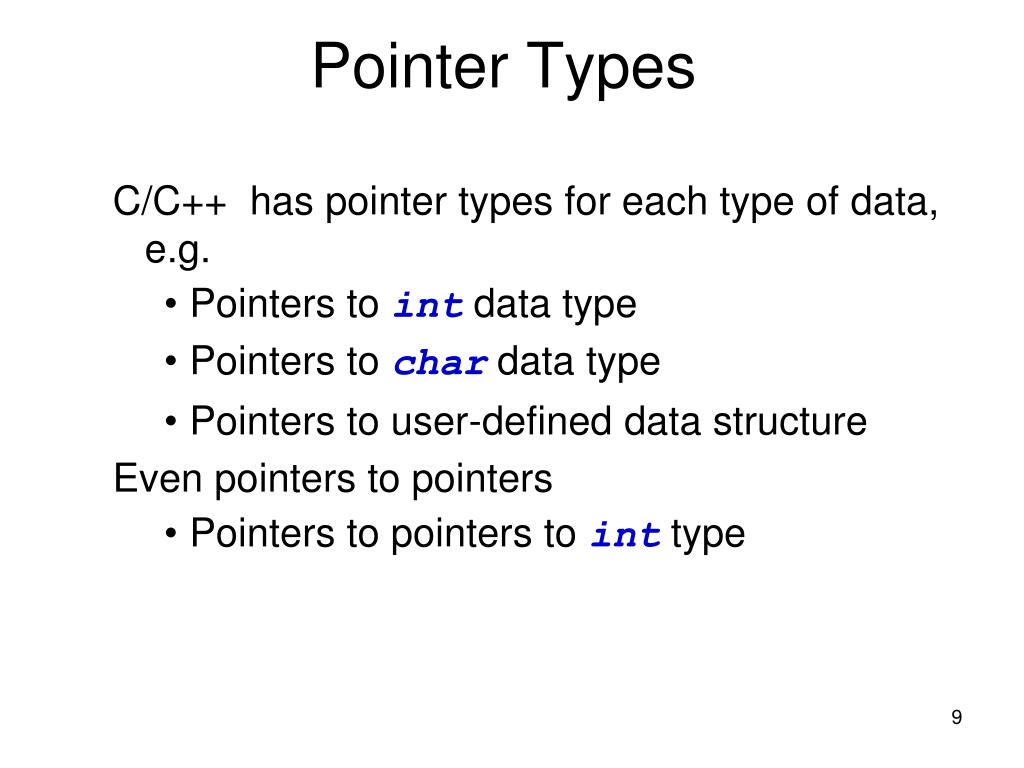 Pointer Types

C/C++ has pointer types for each type of data, e.g.

• Pointers to int data type
• Pointers to char data type
• Pointers to user-defined data structure

Even pointers to pointers

• Pointers to pointers to int type

9